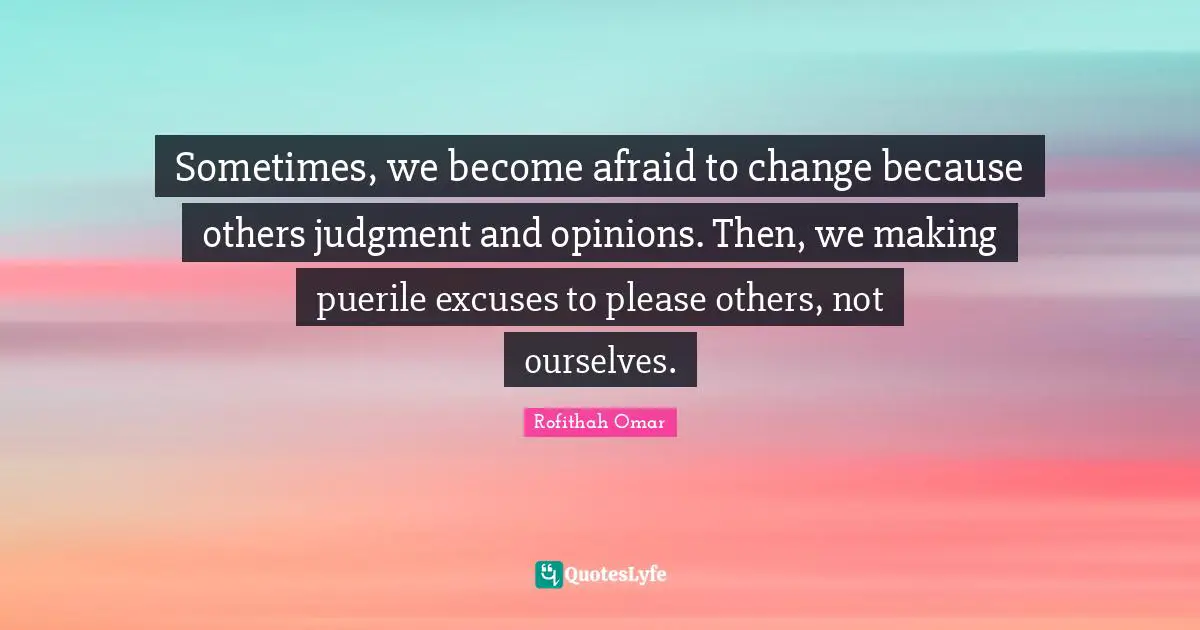 Sometimes, we become afraid to change because others judgment and opinions. Then, we making puerile excuses to please others, not ourselves.

Rofithah Omar

QuotesLyfe